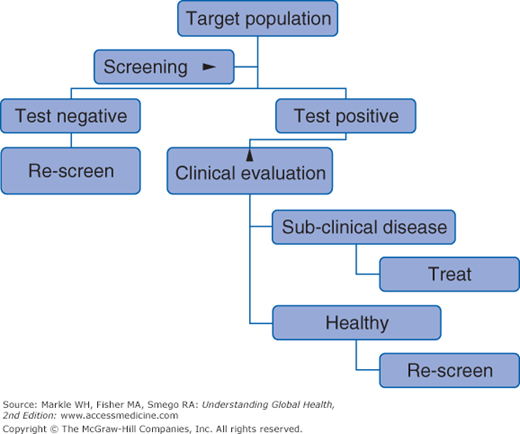 Target population

Screening

Test negative

Test positive

Re-screen

Clinical evaluation

Sub-clinical disease

Treat

Healthy

Re-screen

Source: Markle WH, Fisher MA, Smego RA: Understanding Global Health, 2nd Edition: www.accessmedicine.com
Copyright © The McGraw-Hill Companies, Inc. All rights reserved.